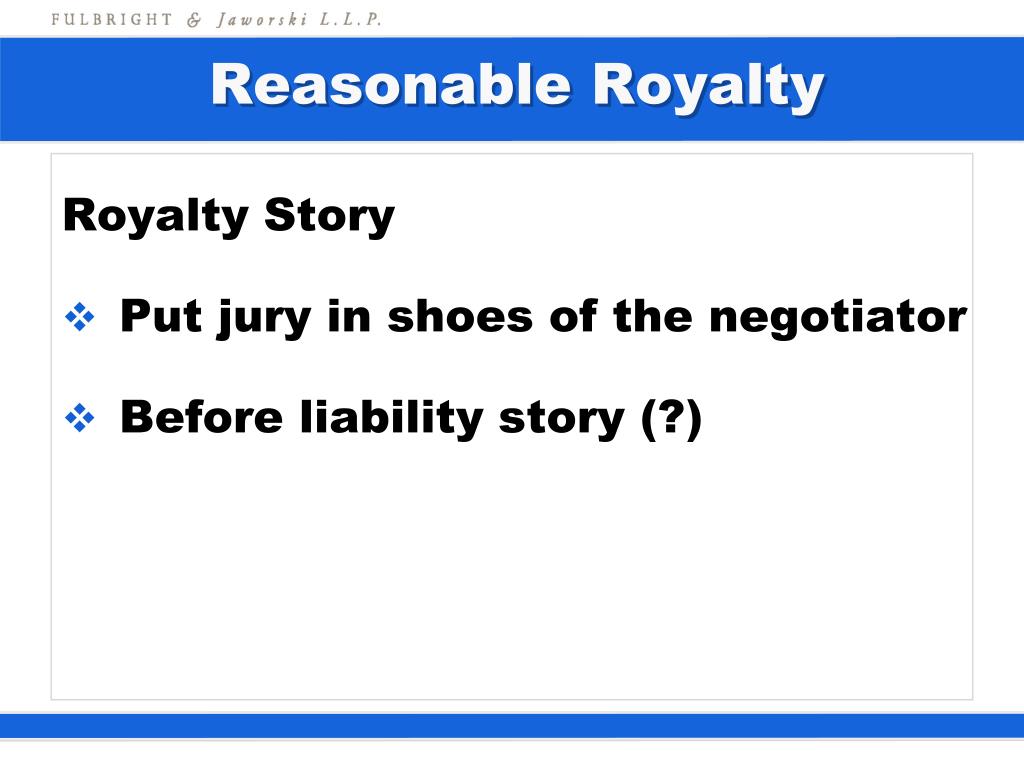 FULBRIGHT & Jaworski L.L.P.

Reasonable Royalty

Royalty Story

❖ Put jury in shoes of the negotiator

❖ Before liability story (?)